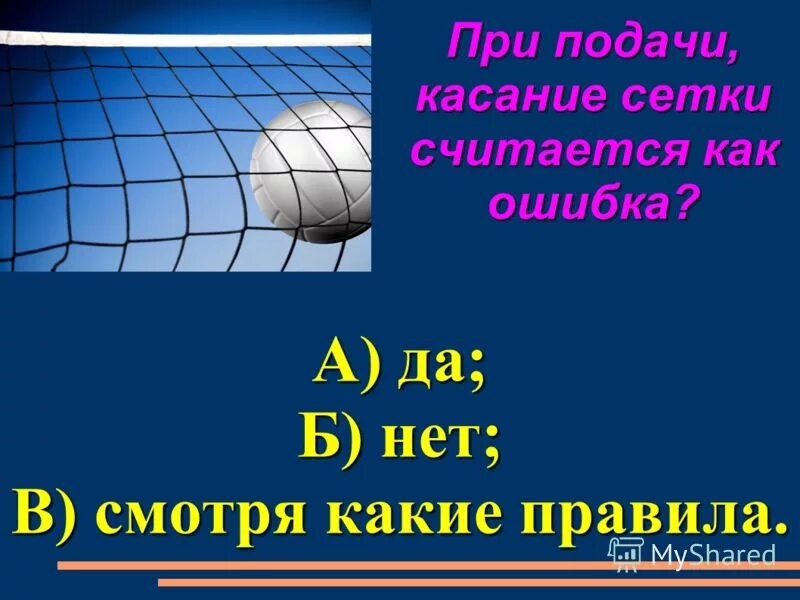 При подачи, касание сетки считается как ошибка?

А) да;
Б) нет;
В) смотря какие правила.

MyShared